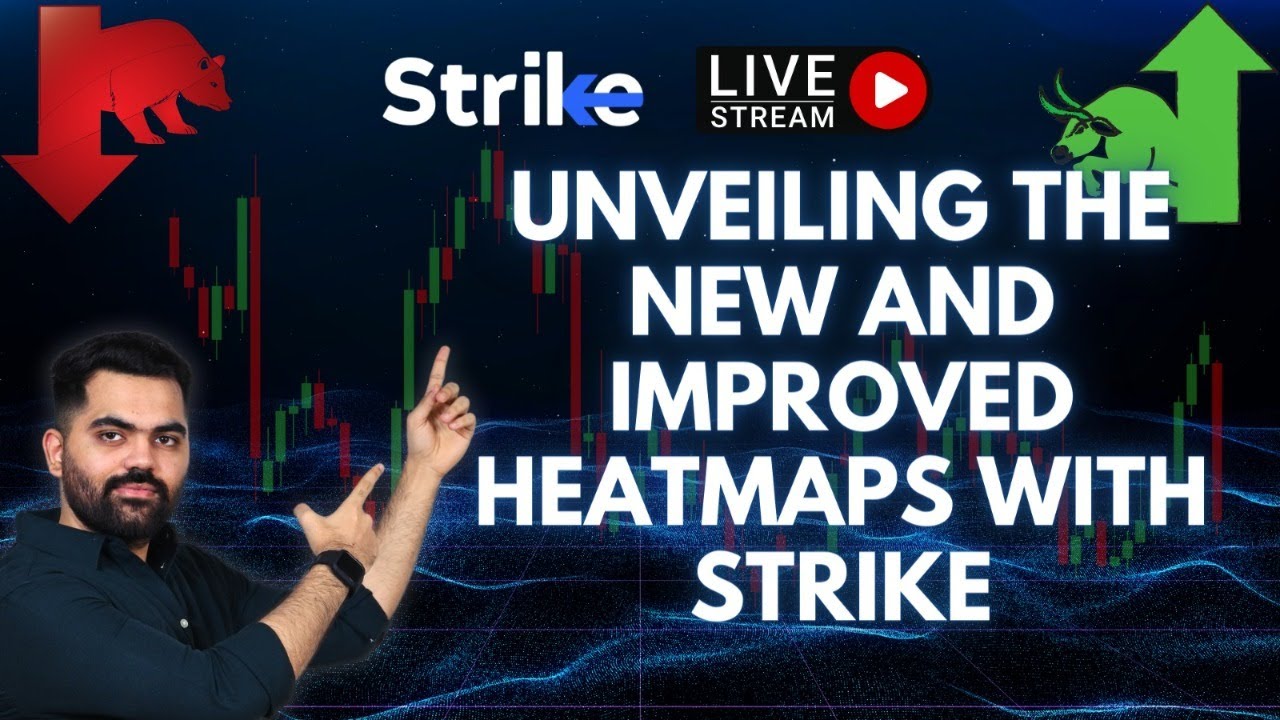 Strike

LIVE STREAM

UNVEILING THE NEW AND IMPROVED HEATMAPS WITH STRIKE